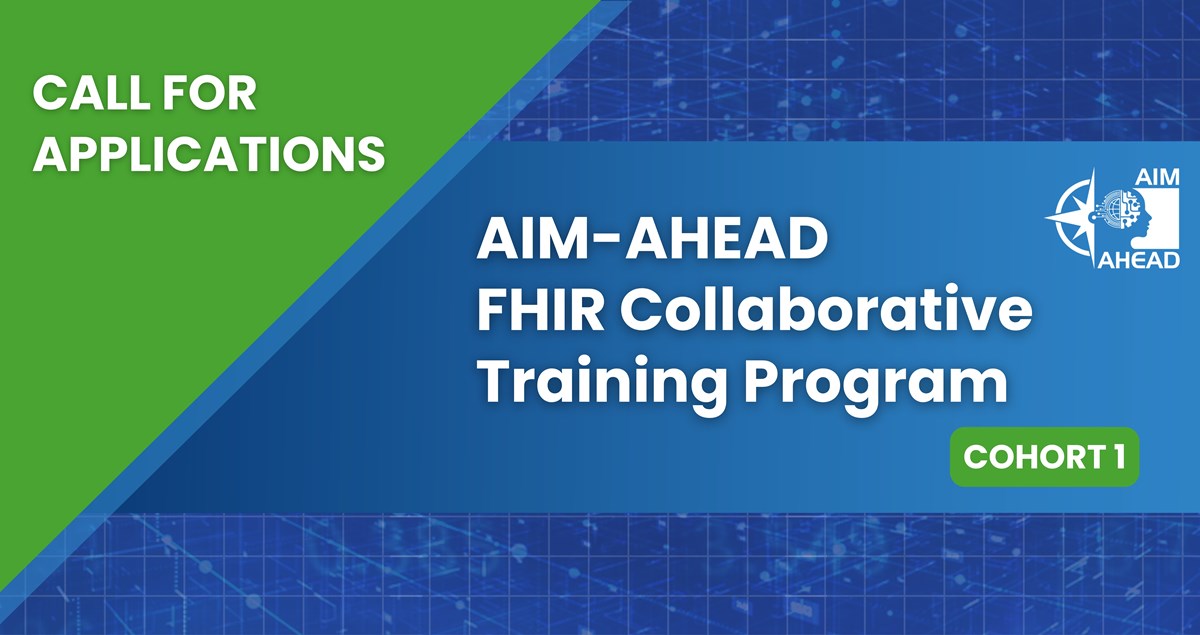 CALL FOR APPLICATIONS

AIM AHEAD

AIM-AHEAD FHIR Collaborative Training Program

COHORT 1